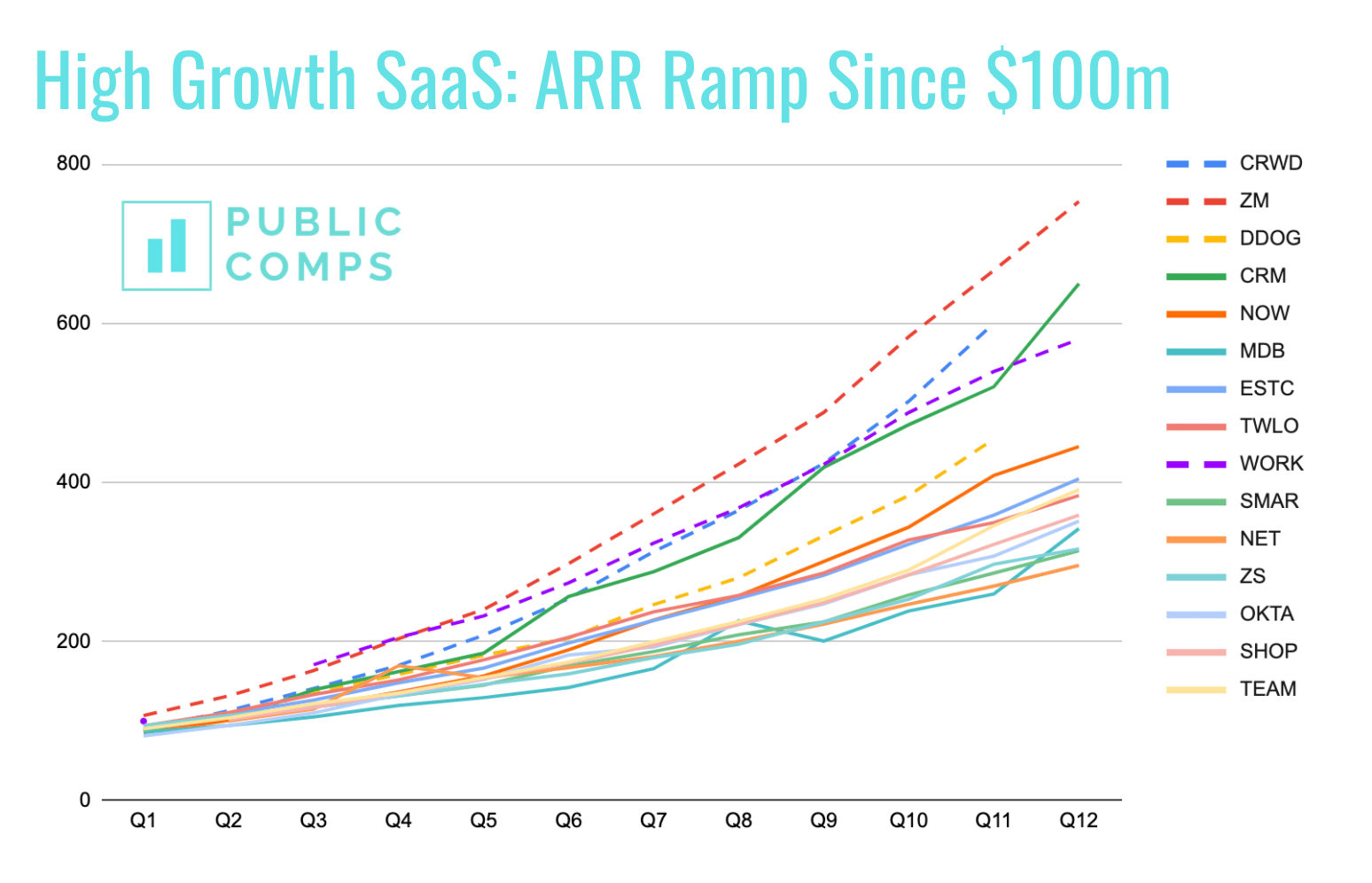 High Growth SaaS: ARR Ramp Since $100m

PUBLIC COMPS

800
600
400
200
0

Q1 Q2 Q3 Q4 Q5 Q6 Q7 Q8 Q9 Q10 Q11 Q12

CRWD
ZM
DDOG
CRM
NOW
MDB
ESTC
TWLO
WORK
SMAR
NET
ZS
OKTA
SHOP
TEAM